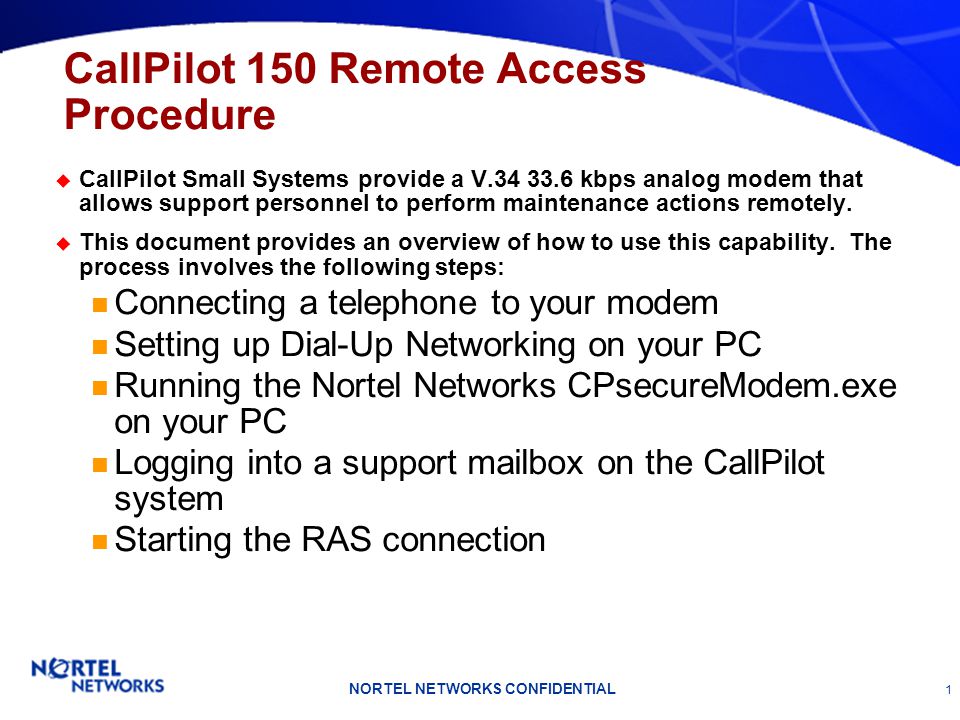 CallPilot 150 Remote Access Procedure

CallPilot Small Systems provide a V.34 33.6 kbps analog modem that allows support personnel to perform maintenance actions remotely.

This document provides an overview of how to use this capability. The process involves the following steps:

Connecting a telephone to your modem

Setting up Dial-Up Networking on your PC

Running the Nortel Networks CPsecureModem.exe on your PC

Logging into a support mailbox on the CallPilot system

Starting the RAS connection

NORTEL NETWORKS

NORTEL NETWORKS CONFIDENTIAL

1